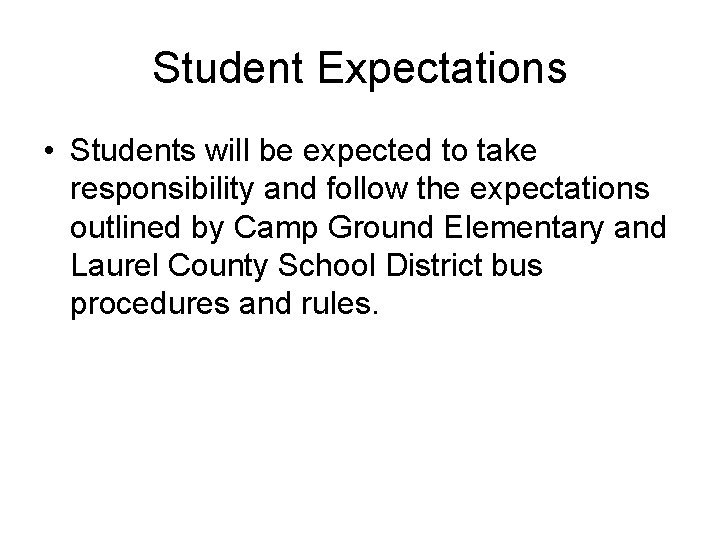 Student Expectations

• Students will be expected to take responsibility and follow the expectations outlined by Camp Ground Elementary and Laurel County School District bus procedures and rules.